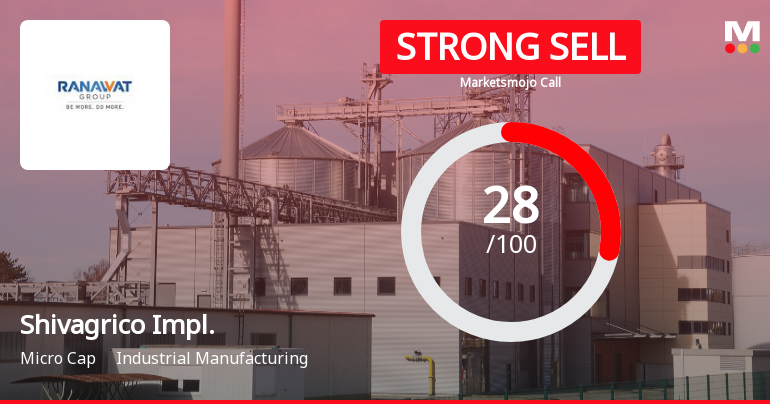 RANAWAT
GROUP
BE MORE. DO MORE.

STRONG SELL
Marketsmojo Call

M

28
/100

Shivagrico Impl.
Micro Cap Industrial Manufacturing